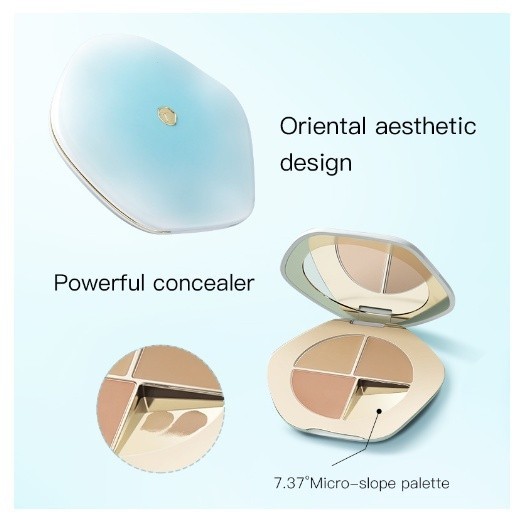 Oriental aesthetic design

Powerful concealer

7.37°Micro-slope palette